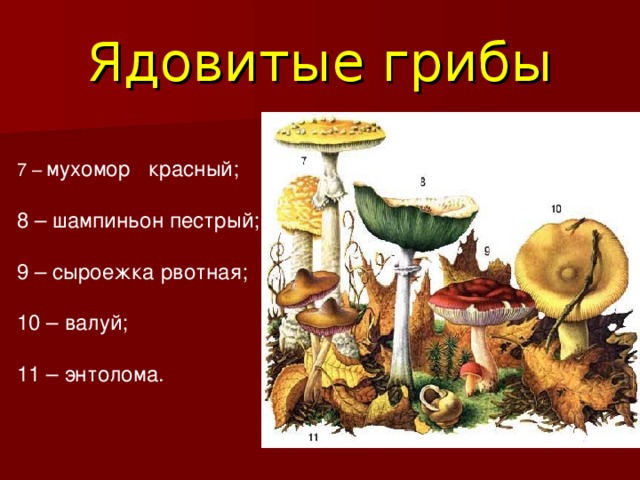 Ядовитые грибы

7 – мухомор красный;

8 – шампиньон пестрый;

9 – сыроежка рвотная;

10 – валуй;

11 – энтолома.

7

8

9

10

11